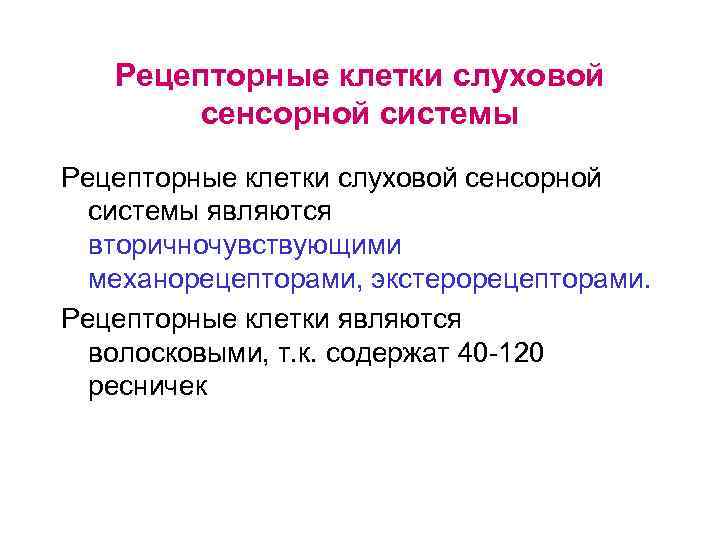 Рецепторные клетки слуховой сенсорной системы

Рецепторные клетки слуховой сенсорной системы являются вторичночувствующими механорецепторами, экстерорецепторами.

Рецепторные клетки являются волосковыми, т.к. содержат 40-120 ресничек